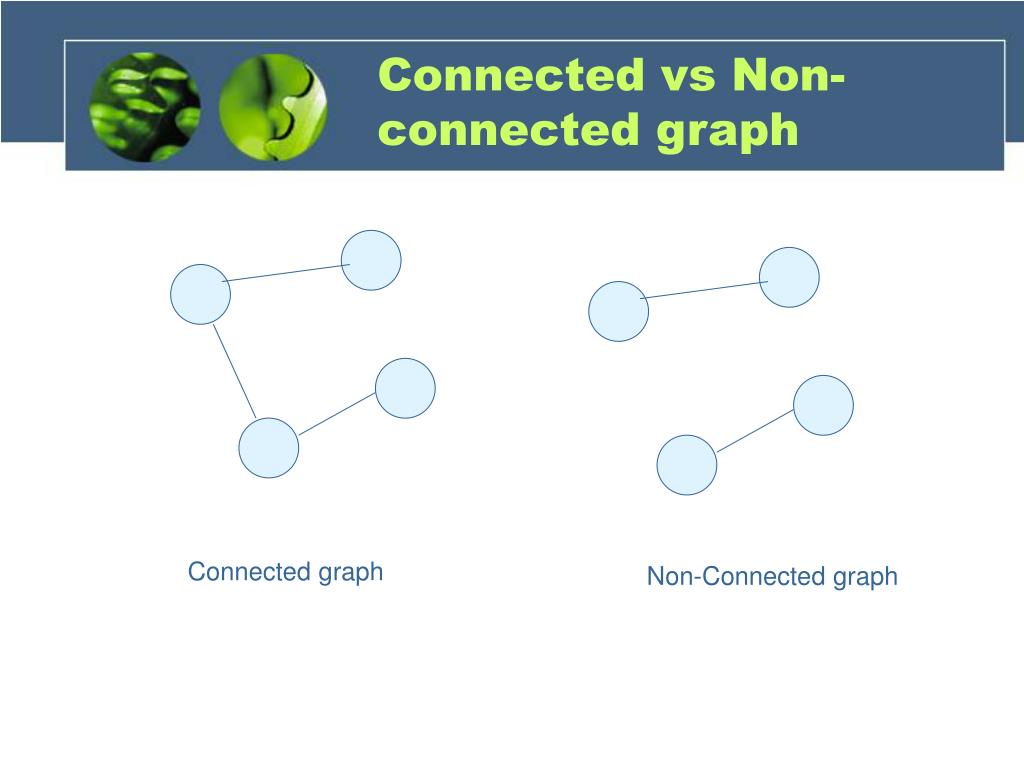 Connected vs Non-connected graph

Connected graph

Non-Connected graph